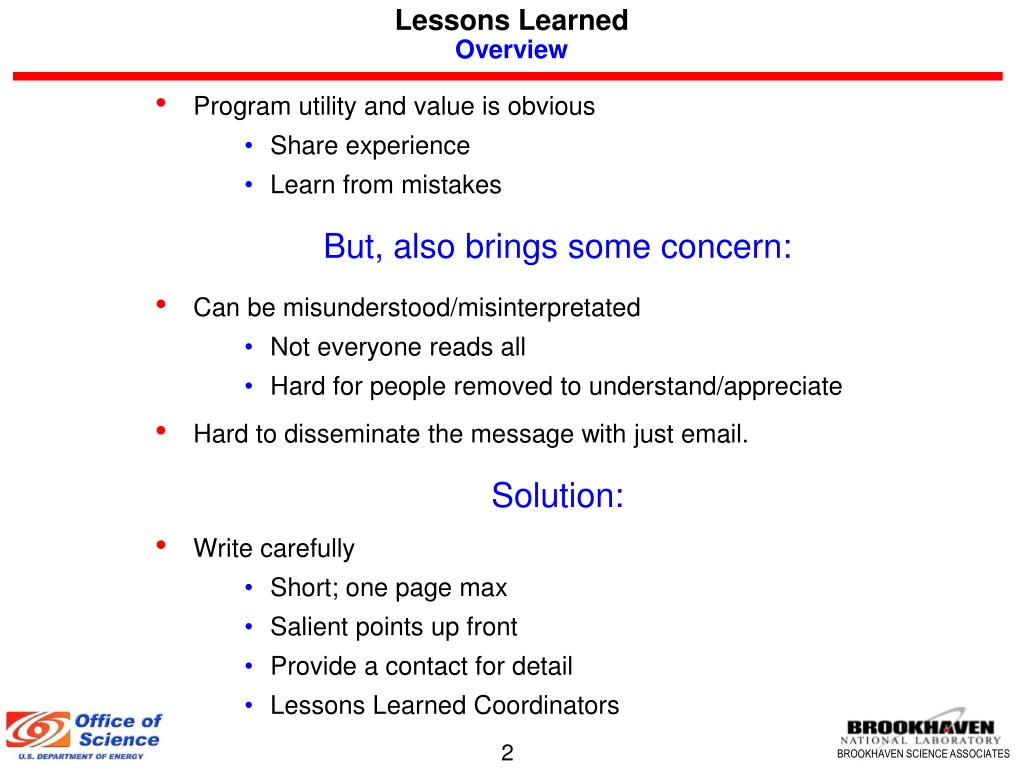 Lessons Learned
Overview

• Program utility and value is obvious
  • Share experience
  • Learn from mistakes

But, also brings some concern:

• Can be misunderstood/misinterpretated
  • Not everyone reads all
  • Hard for people removed to understand/appreciate
• Hard to disseminate the message with just email.

Solution:

• Write carefully
  • Short; one page max
  • Salient points up front
  • Provide a contact for detail
  • Lessons Learned Coordinators

Office of Science
U.S. DEPARTMENT OF ENERGY

2

BROOKHAVEN
NATIONAL LABORATORY
BROOKHAVEN SCIENCE ASSOCIATES